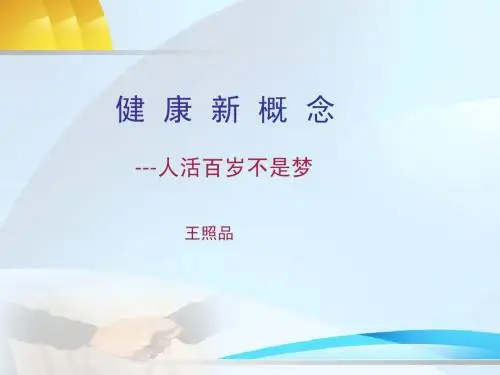 健 康 新 概 念

---人活百岁不是梦

王照品